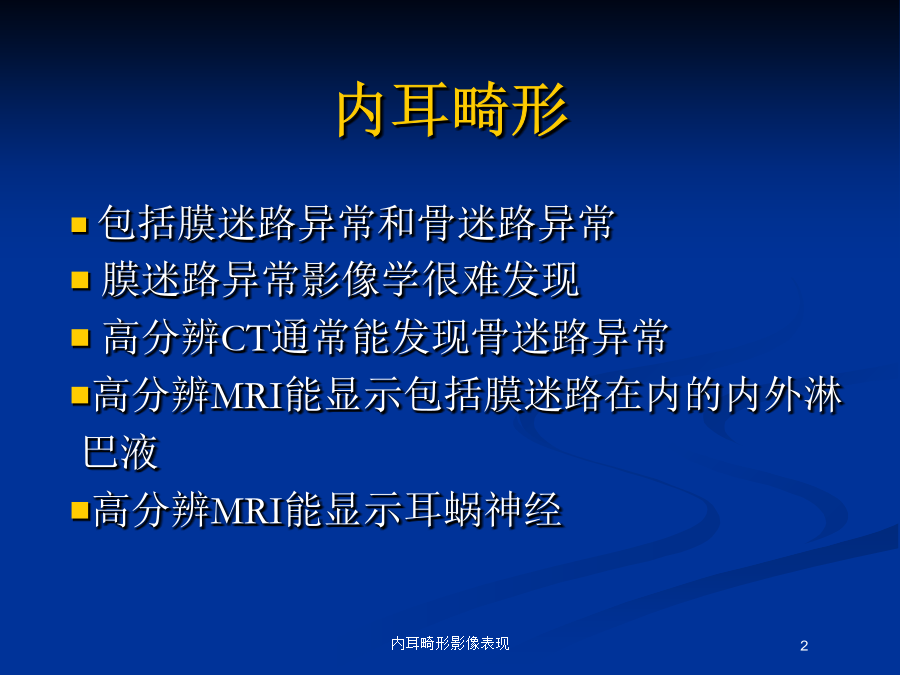 内耳畸形

包括膜迷路异常和骨迷路异常

膜迷路异常影像学很难发现

高分辨CT通常能发现骨迷路异常

高分辨MRI能显示包括膜迷路在内的内外淋巴液

高分辨MRI能显示耳蜗神经

内耳畸形影像表现

2